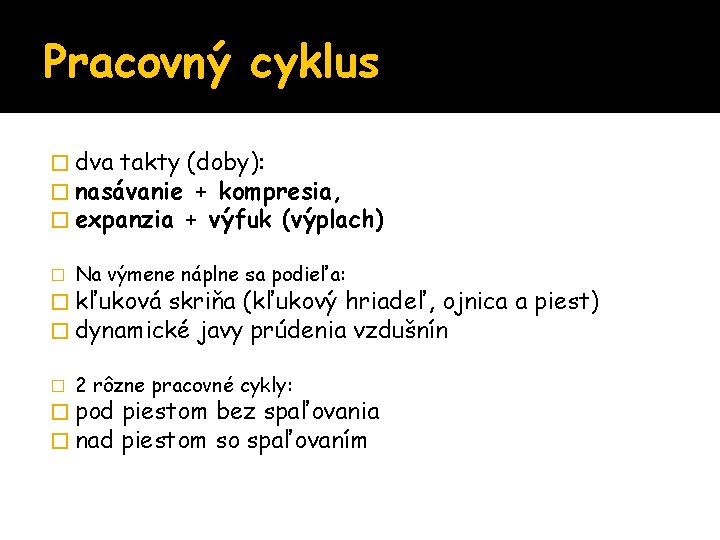 Pracovný cyklus

dva takty (doby):
nasávanie + kompresia,
expanzia + výfuk (výplach)

Na výmene náplne sa podieľa:
kľuková skriňa (kľukový hriadeľ, ojnica a piest)
dynamické javy prúdenia vzdušnín

2 rôzne pracovné cykly:
pod piestom bez spaľovania
nad piestom so spaľovaním